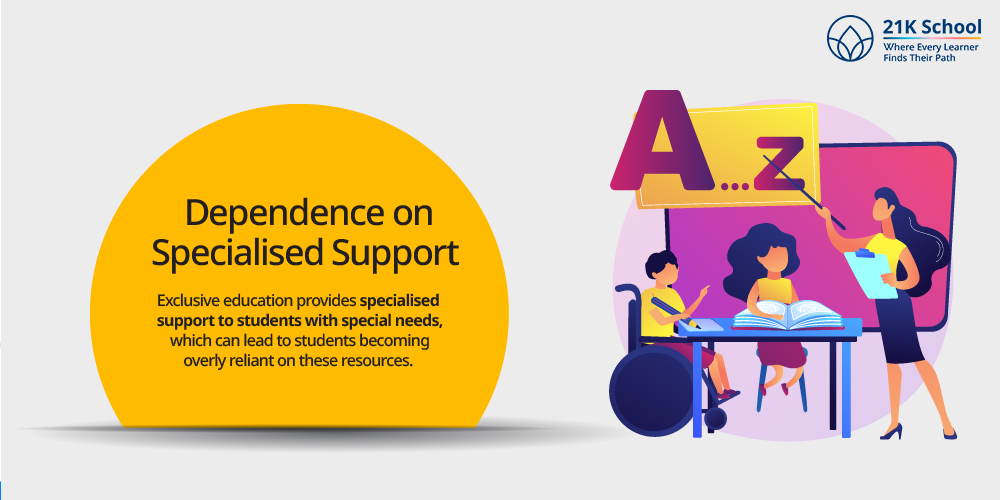 21K School
Where Every Learner Finds Their Path

Dependence on Specialised Support

Exclusive education provides specialised support to students with special needs, which can lead to students becoming overly reliant on these resources.

A...z